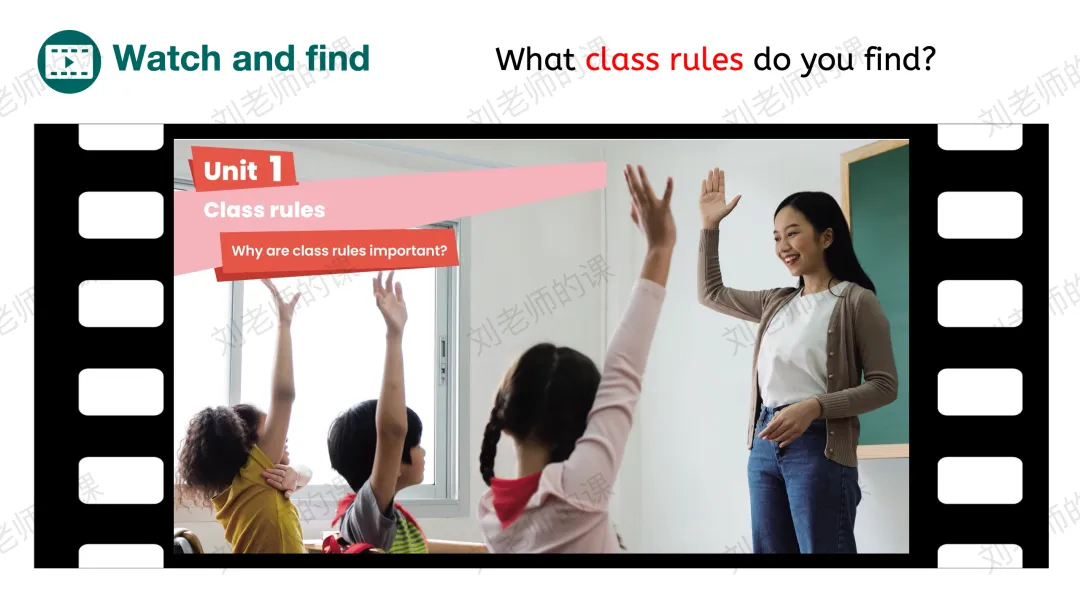 Watch and find

What class rules do you find?

Unit 1

Class rules

Why are class rules important?

刘老师的课